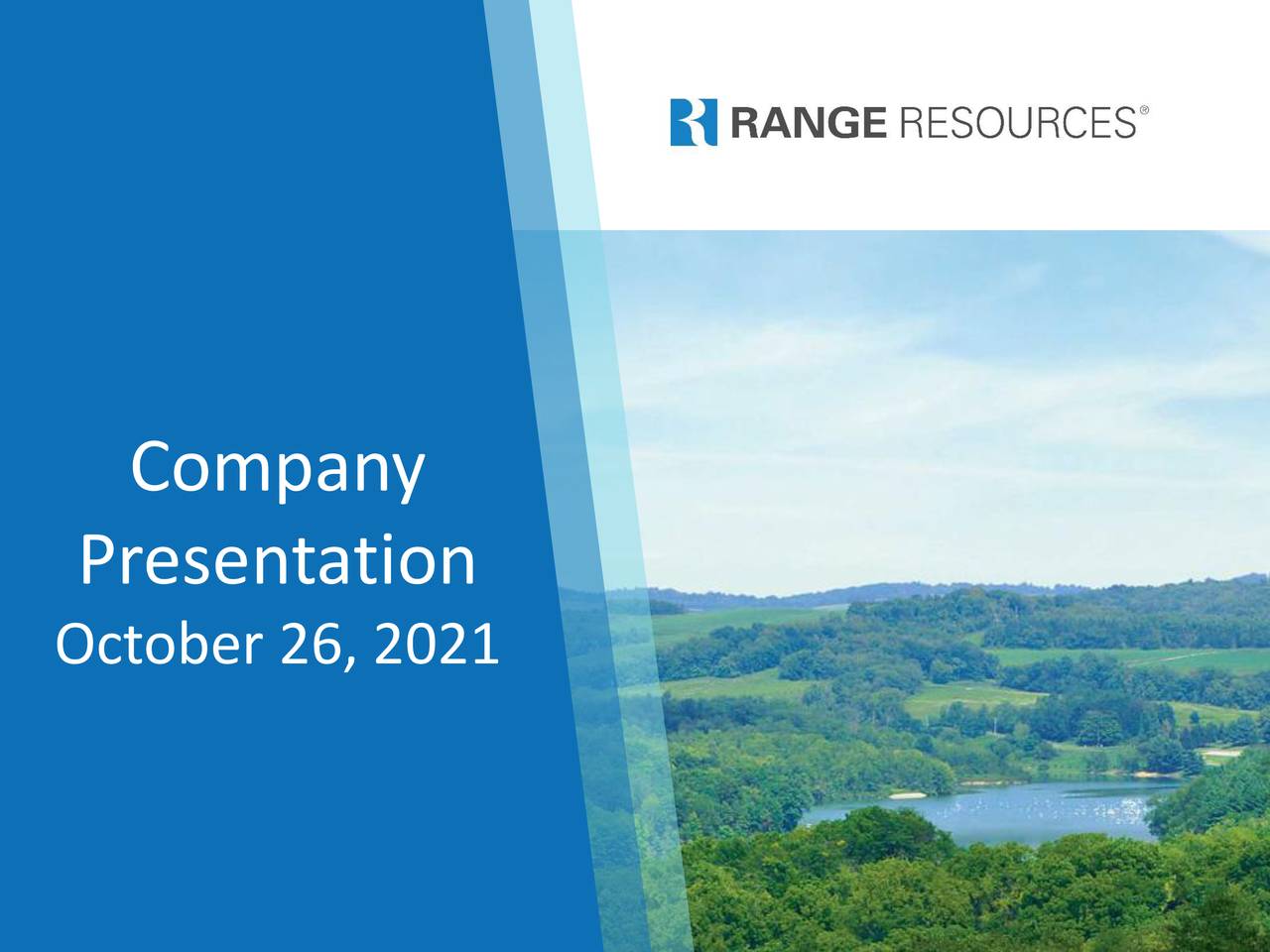 RANGE RESOURCES®

Company Presentation
October 26, 2021